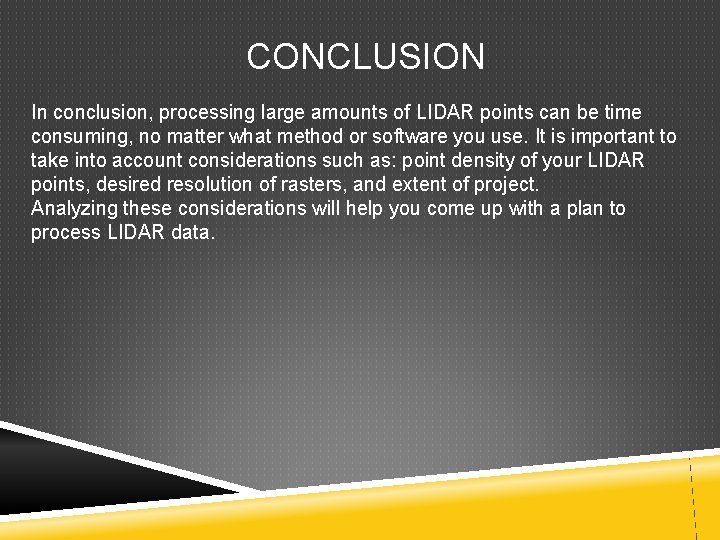 CONCLUSION

In conclusion, processing large amounts of LIDAR points can be time consuming, no matter what method or software you use. It is important to take into account considerations such as: point density of your LIDAR points, desired resolution of rasters, and extent of project.
Analyzing these considerations will help you come up with a plan to process LIDAR data.